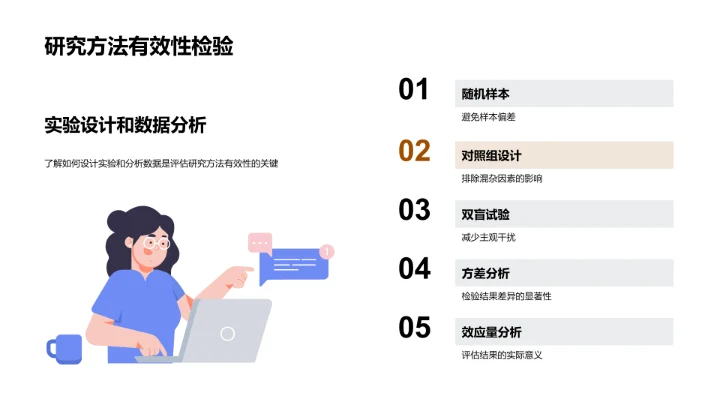 研究方法有效性检验

实验设计和数据分析

了解如何设计实验和分析数据是评估研究方法有效性的关键

01
随机样本
避免样本偏差

02
对照组设计
排除混杂因素的影响

03
双盲试验
减少主观干扰

04
方差分析
检验结果差异的显著性

05
效应量分析
评估结果的实际意义